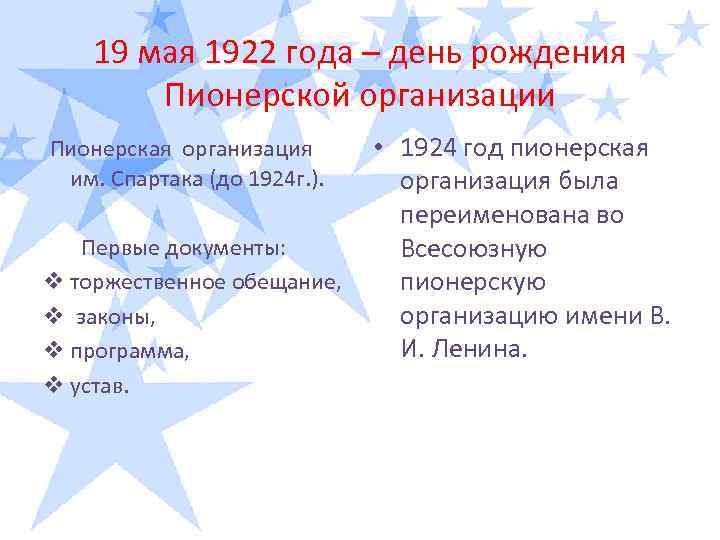 19 мая 1922 года – день рождения Пионерской организации

Пионерская организация им. Спартака (до 1924г.).

Первые документы:
❖ торжественное обещание,
❖ законы,
❖ программа,
❖ устав.

• 1924 год пионерская организация была переименована во Всесоюзную пионерскую организацию имени В. И. Ленина.